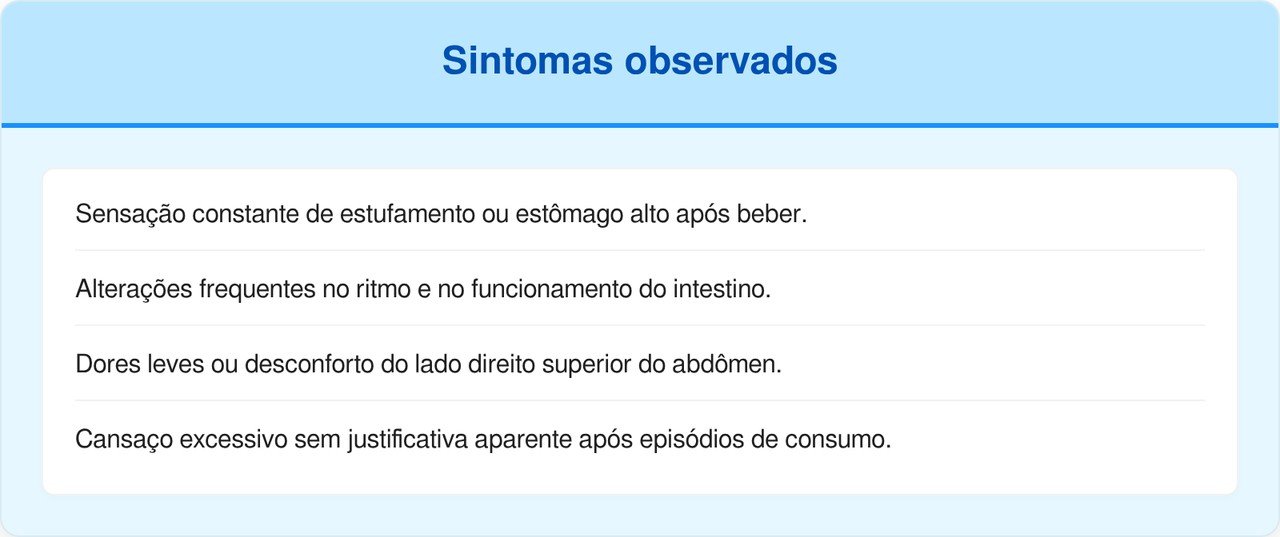 Sintomas observados

Sensação constante de estufamento ou estômago alto após beber.

Alterações frequentes no ritmo e no funcionamento do intestino.

Dores leves ou desconforto do lado direito superior do abdômen.

Cansaço excessivo sem justificativa aparente após episódios de consumo.